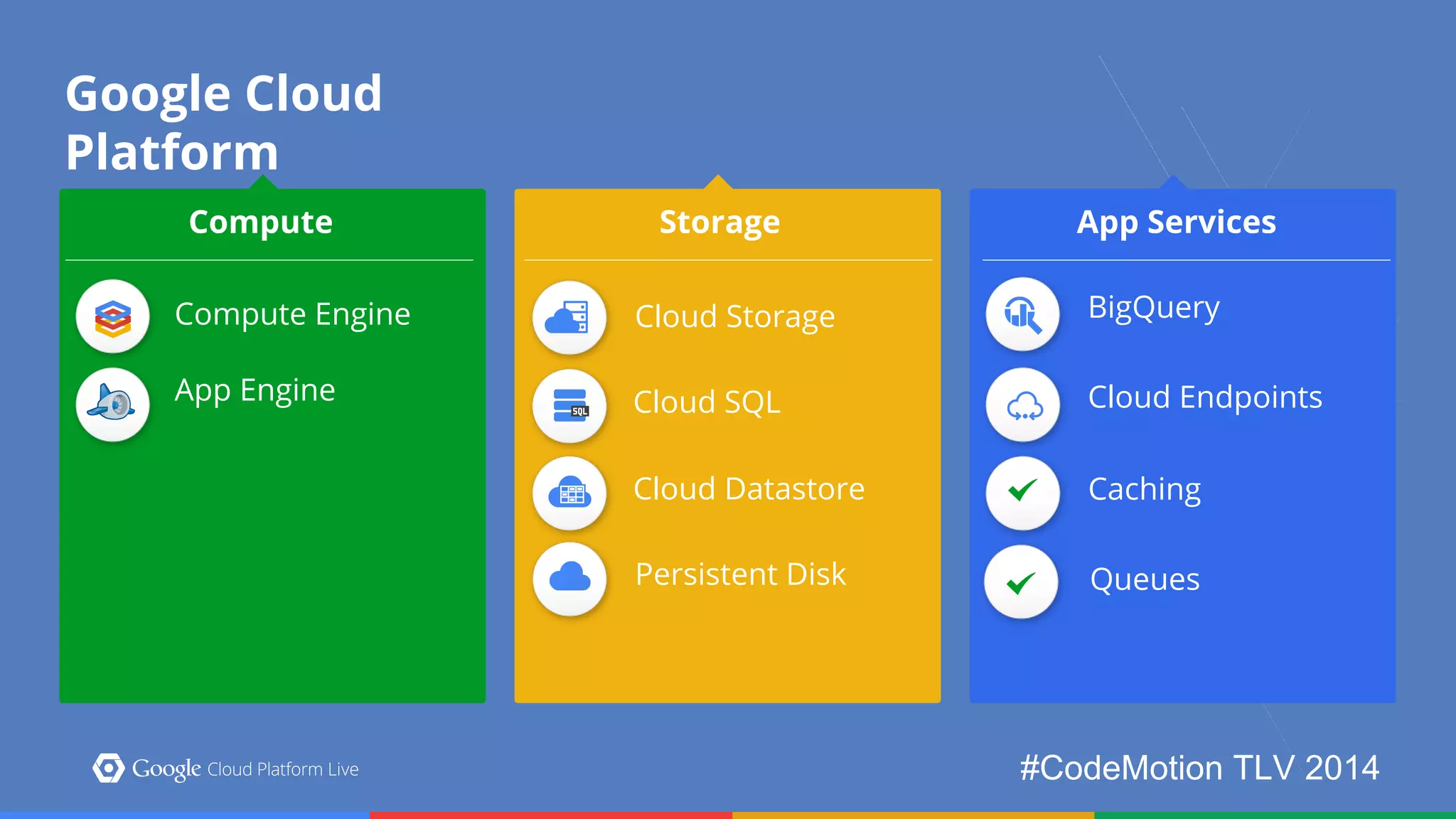 Google Cloud Platform

Compute

Compute Engine

App Engine

Storage

Cloud Storage

SQL

Cloud SQL

Cloud Datastore

Persistent Disk

App Services

BigQuery

Cloud Endpoints

Caching

Queues

Google Cloud Platform Live

#CodeMotion TLV 2014